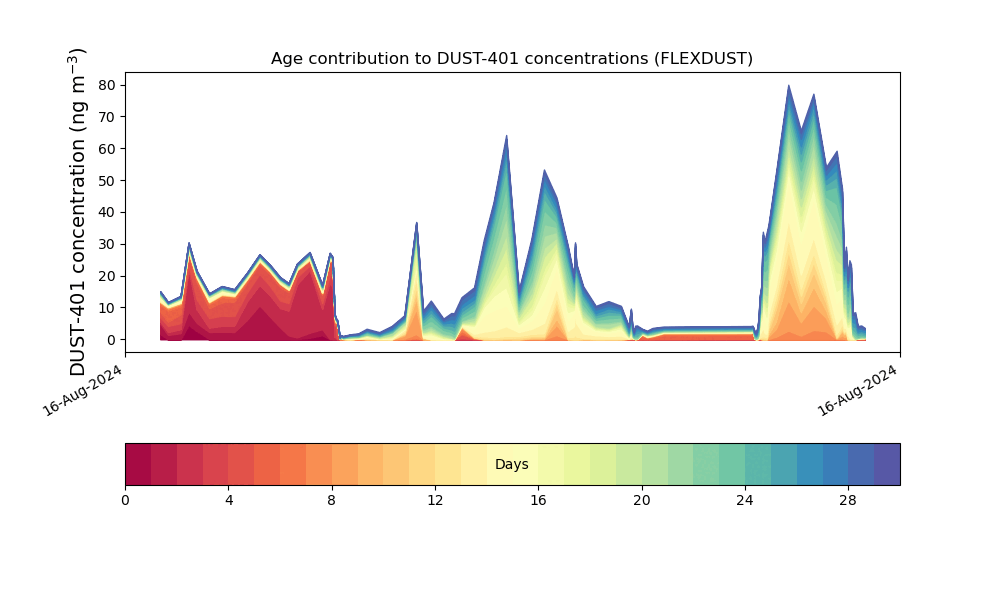 Age contribution to DUST-401 concentrations (FLEXDUST)

DUST-401 concentration (ng m$^{-3}$)

80
70
60
50
40
30
20
10
0

16-Aug-2024
16-Aug-2024

Days

0
4
8
12
16
20
24
28